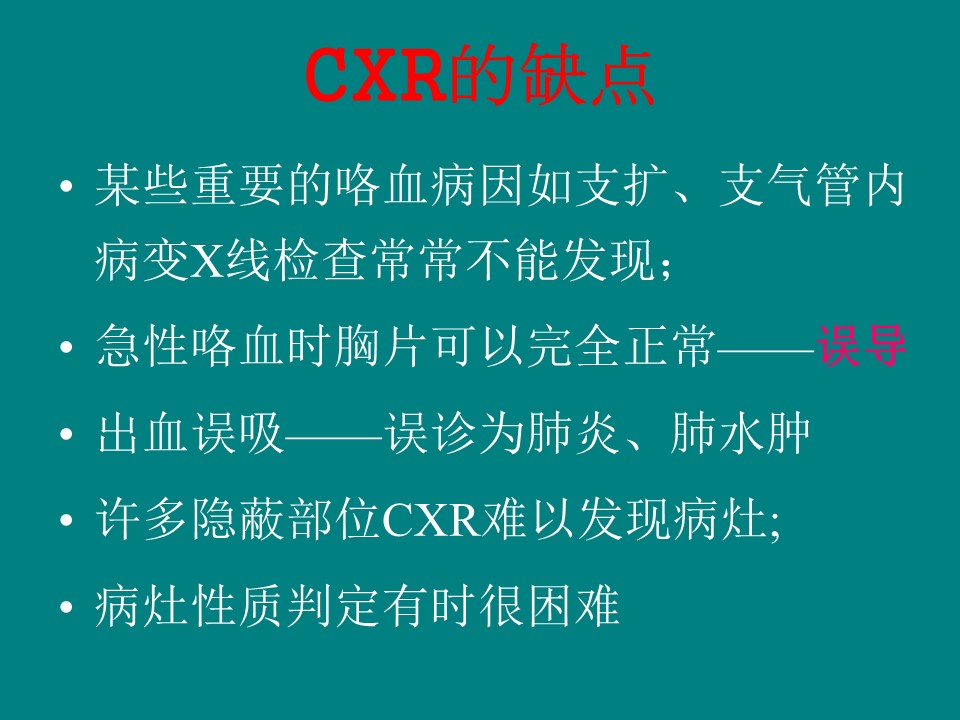 CXR的缺点

• 某些重要的咯血病因如支扩、支气管内病变X线检查常常不能发现；

• 急性咯血时胸片可以完全正常——误导

• 出血误吸——误诊为肺炎、肺水肿

• 许多隐蔽部位CXR难以发现病灶;

• 病灶性质判定有时很困难